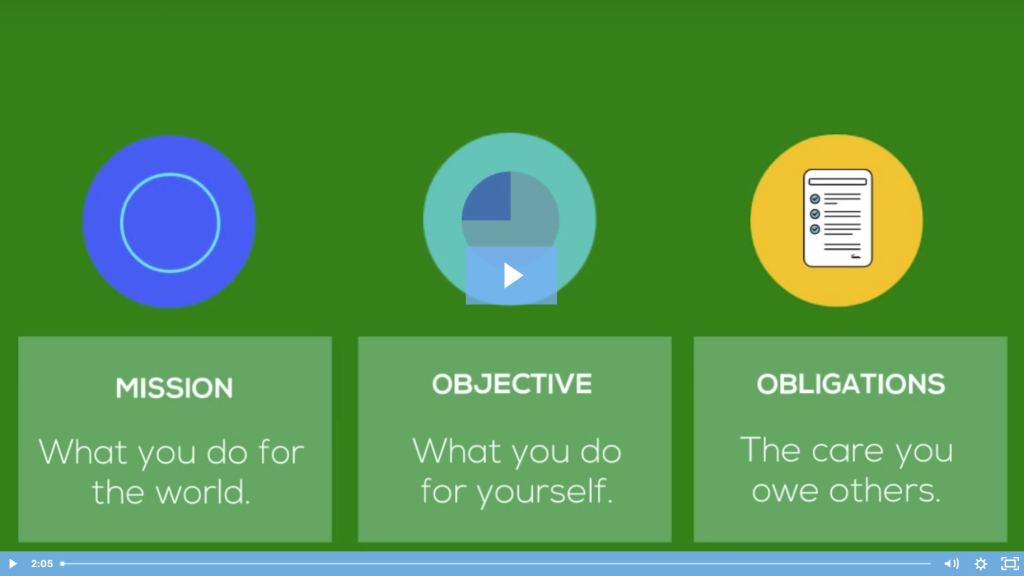 MISSION

What you do for the world.

OBJECTIVE

What you do for yourself.

OBLIGATIONS

The care you owe others.

2:05